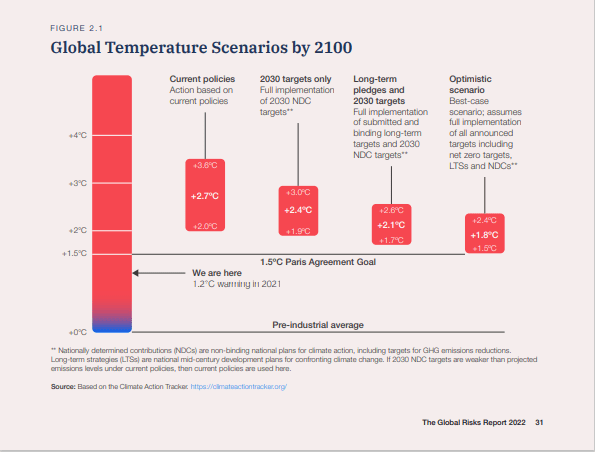 FIGURE 2.1

Global Temperature Scenarios by 2100

+4°C

+3°C

+2°C

+1.5°C

+0°C

Current policies
Action based on current policies

+3.6°C
+2.7°C
+2.0°C

2030 targets only
Full implementation of 2030 NDC targets**

+3.0°C
+2.4°C
+1.9°C

Long-term pledges and 2030 targets
Full implementation of submitted and binding long-term targets and 2030 NDC targets**

+2.6°C
+2.1°C
+1.7°C

Optimistic scenario
Best-case scenario; assumes full implementation of all announced targets including net zero targets, LTSs and NDCs**

+2.4°C
+1.8°C
+1.5°C

1.5°C Paris Agreement Goal

We are here
1.2°C warming in 2021

Pre-industrial average

** Nationally determined contributions (NDCs) are non-binding national plans for climate action, including targets for GHG emissions reductions. Long-term strategies (LTSs) are national mid-century development plans for confronting climate change. If 2030 NDC targets are weaker than projected emissions levels under current policies, then current policies are used here.

Source: Based on the Climate Action Tracker. https://climateactiontracker.org/

The Global Risks Report 2022 31